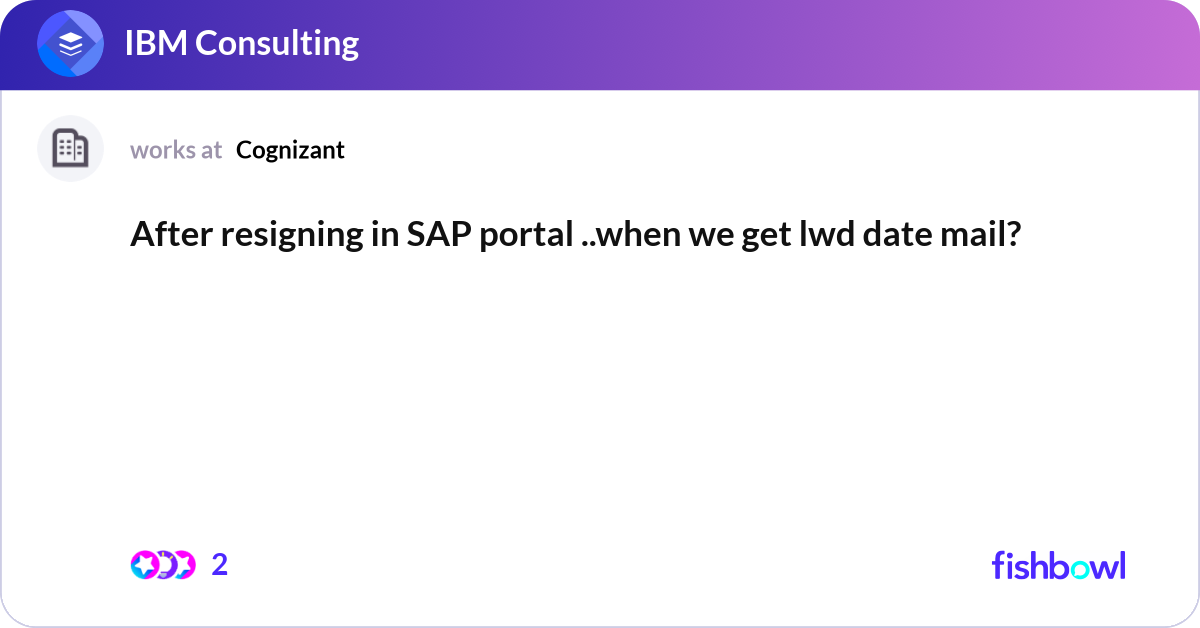 IBM Consulting

works at Cognizant

After resigning in SAP portal ..when we get lwd date mail?

2

fishbowl